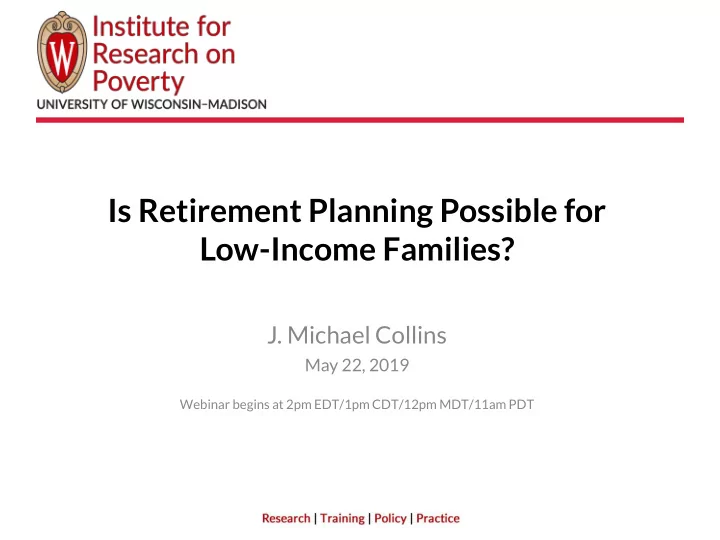 W

Institute for Research on Poverty
UNIVERSITY OF WISCONSIN–MADISON

Is Retirement Planning Possible for Low-Income Families?

J. Michael Collins
May 22, 2019

Webinar begins at 2pm EDT/1pm CDT/12pm MDT/11am PDT

Research | Training | Policy | Practice